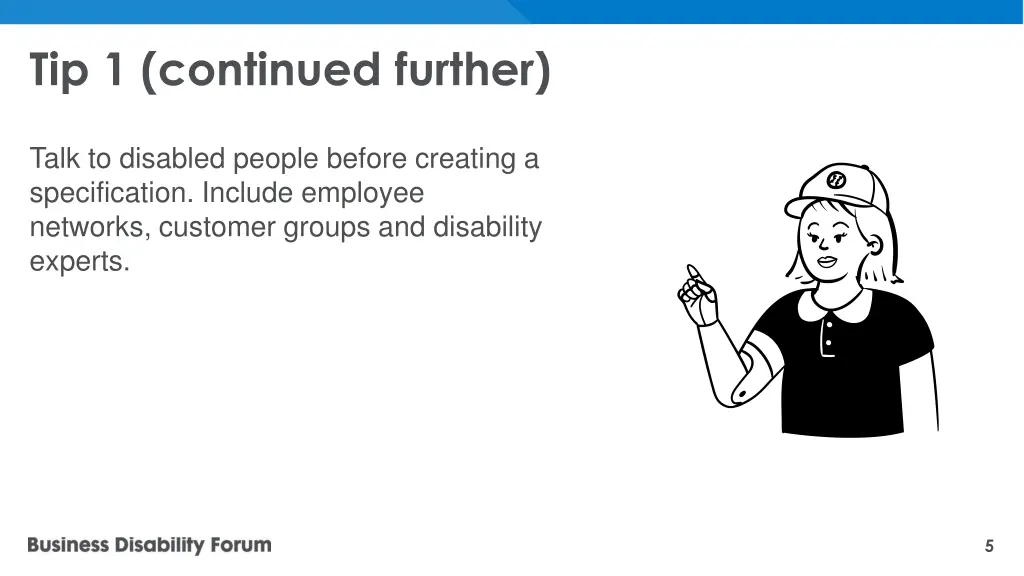 Tip 1 (continued further)

Talk to disabled people before creating a specification. Include employee networks, customer groups and disability experts.

Business Disability Forum

5